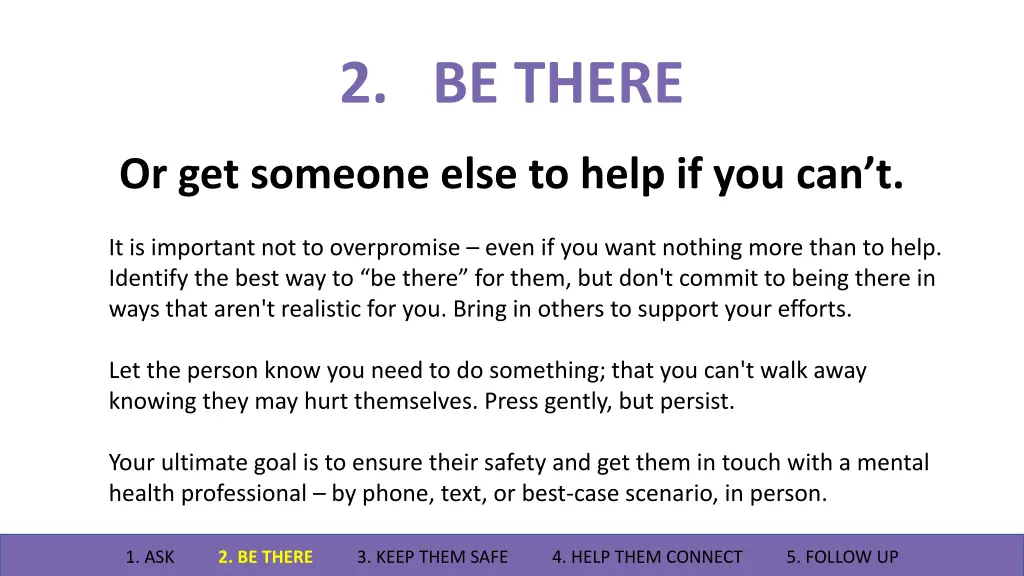 2. BE THERE

Or get someone else to help if you can’t.

It is important not to overpromise – even if you want nothing more than to help. Identify the best way to “be there” for them, but don't commit to being there in ways that aren't realistic for you. Bring in others to support your efforts.

Let the person know you need to do something; that you can't walk away knowing they may hurt themselves. Press gently, but persist.

Your ultimate goal is to ensure their safety and get them in touch with a mental health professional – by phone, text, or best-case scenario, in person.

1. ASK 2. BE THERE 3. KEEP THEM SAFE 4. HELP THEM CONNECT 5. FOLLOW UP